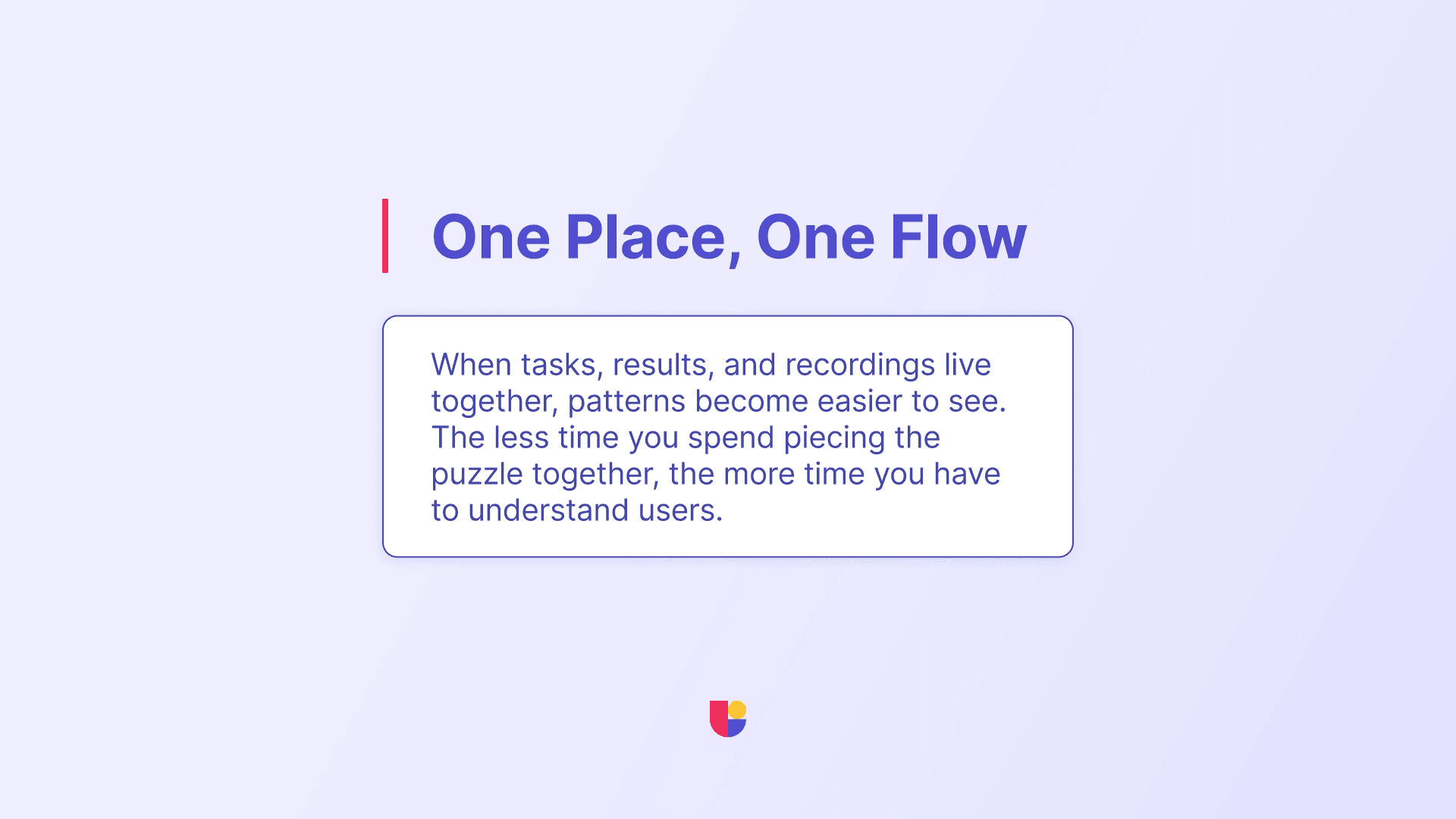 One Place, One Flow

When tasks, results, and recordings live together, patterns become easier to see. The less time you spend piecing the puzzle together, the more time you have to understand users.